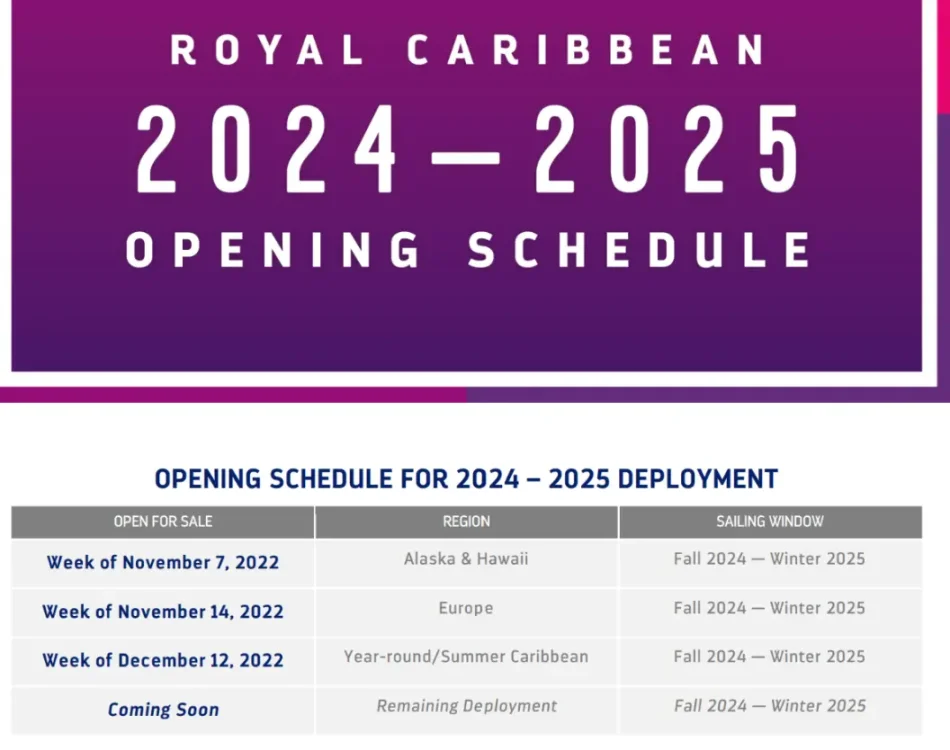 ROYAL CARIBBEAN
2024—2025
OPENING SCHEDULE

OPENING SCHEDULE FOR 2024 – 2025 DEPLOYMENT

| OPEN FOR SALE | REGION | SAILING WINDOW |
|---|---|---|
| Week of November 7, 2022 | Alaska & Hawaii | Fall 2024 — Winter 2025 |
| Week of November 14, 2022 | Europe | Fall 2024 — Winter 2025 |
| Week of December 12, 2022 | Year-round/Summer Caribbean | Fall 2024 — Winter 2025 |
| Coming Soon | Remaining Deployment | Fall 2024 — Winter 2025 |